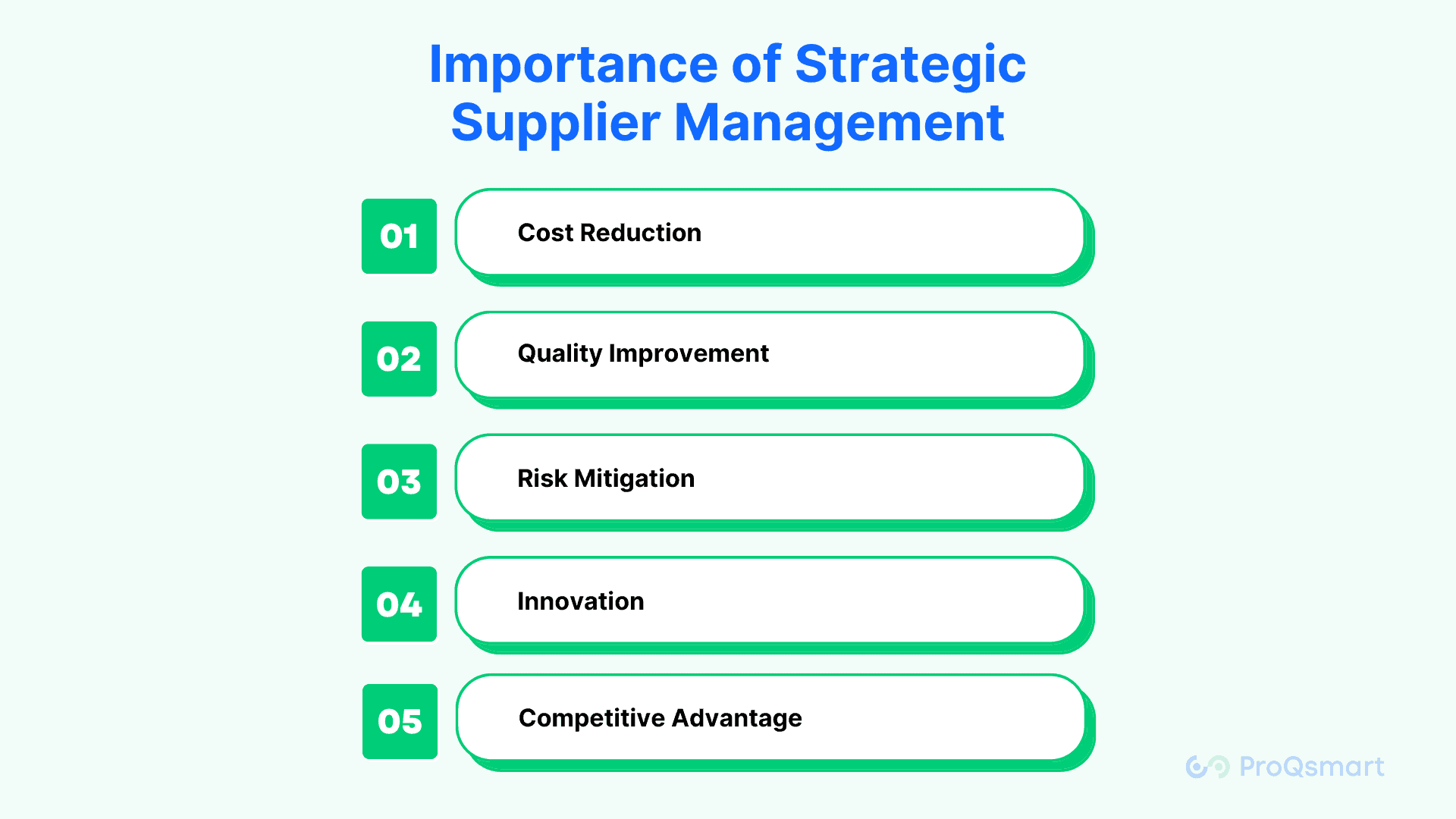 Importance of Strategic Supplier Management

01 Cost Reduction

02 Quality Improvement

03 Risk Mitigation

04 Innovation

05 Competitive Advantage

ProQsmart